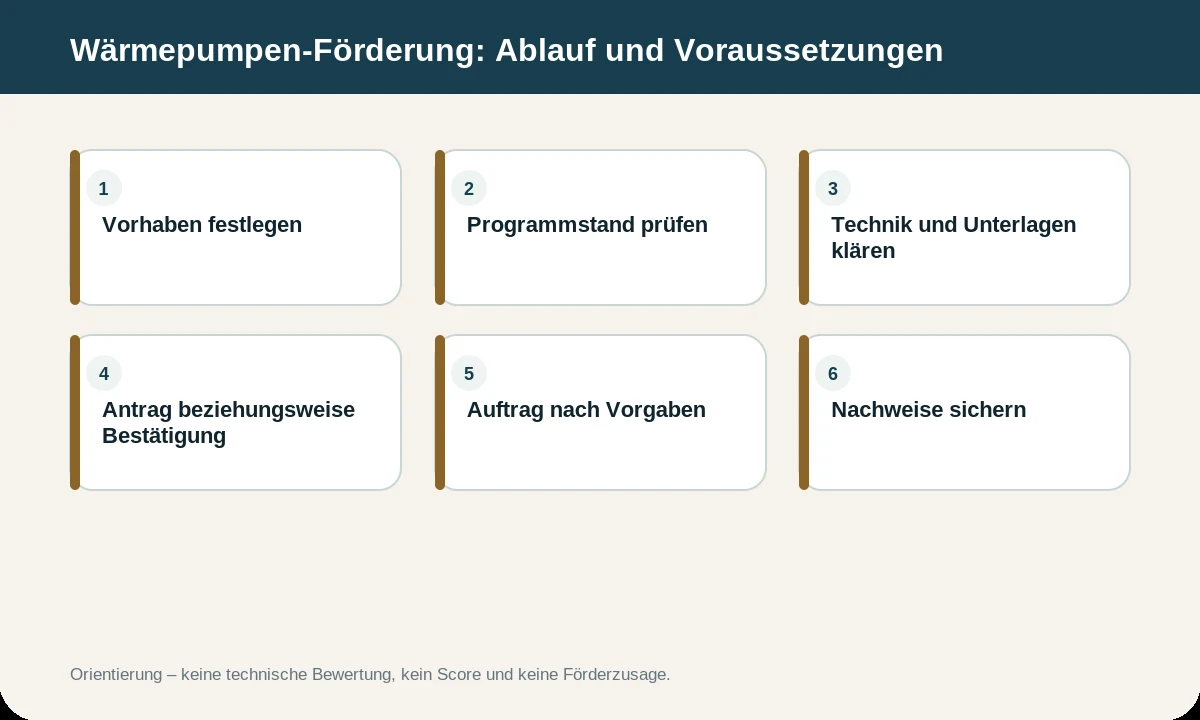 Wärmepumpen-Förderung: Ablauf und Voraussetzungen

1
Vorhaben festlegen

2
Programmstand prüfen

3
Technik und Unterlagen klären

4
Antrag beziehungsweise Bestätigung

5
Auftrag nach Vorgaben

6
Nachweise sichern

Orientierung – keine technische Bewertung, kein Score und keine Förderzusage.